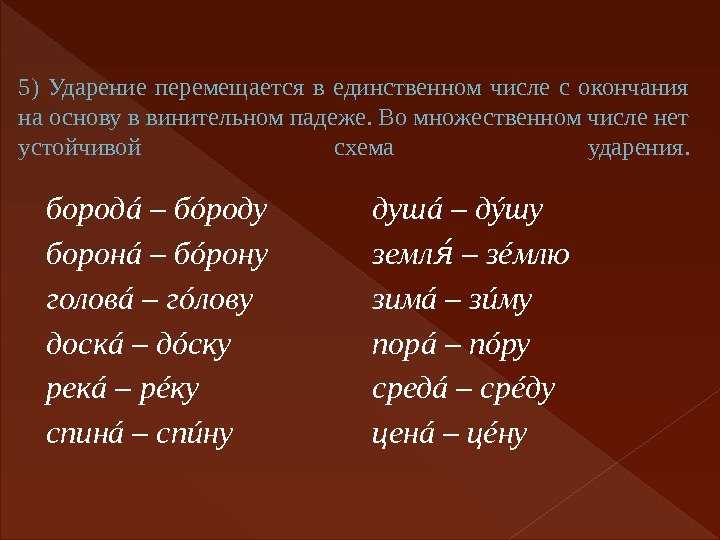 5) Ударение перемещается в единственном числе с окончания на основу в винительном падеже. Во множественном числе нет устойчивой схема ударения.

бородá – бóроду
боронá – бóрону
головá – гóлову
доскá – дóску
рекá – рéку
спинá – спи́ну

душá – дýшу
земля́ – зéмлю
зимá – зи́му
порá – пóру
средá – срéду
ценá – цéну